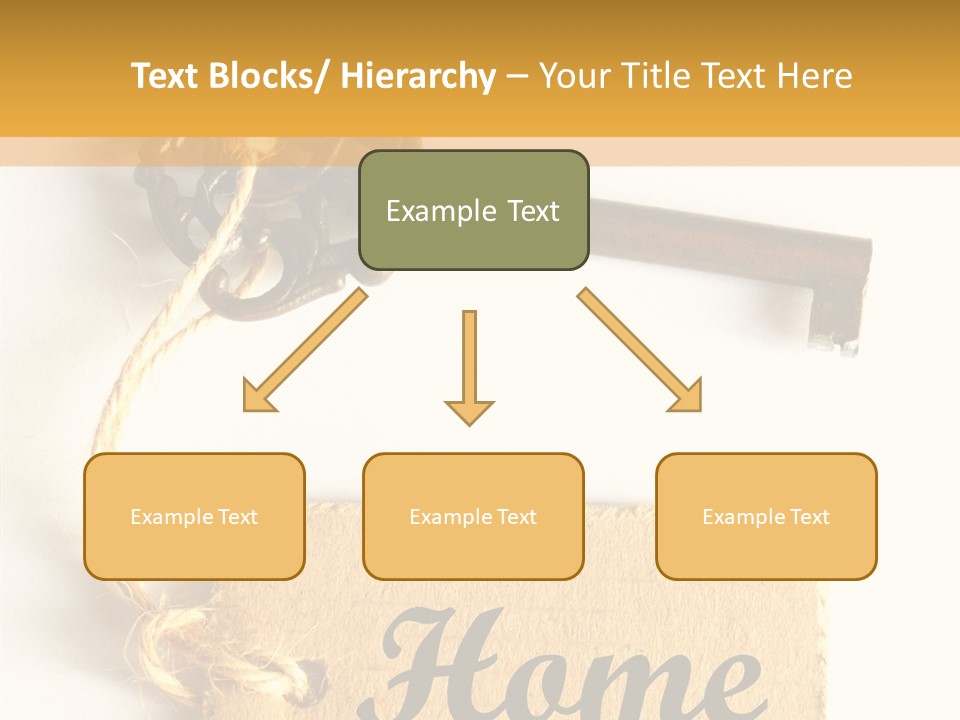 Text Blocks/ Hierarchy – Your Title Text Here

Example Text

Example Text

Example Text

Example Text

Home